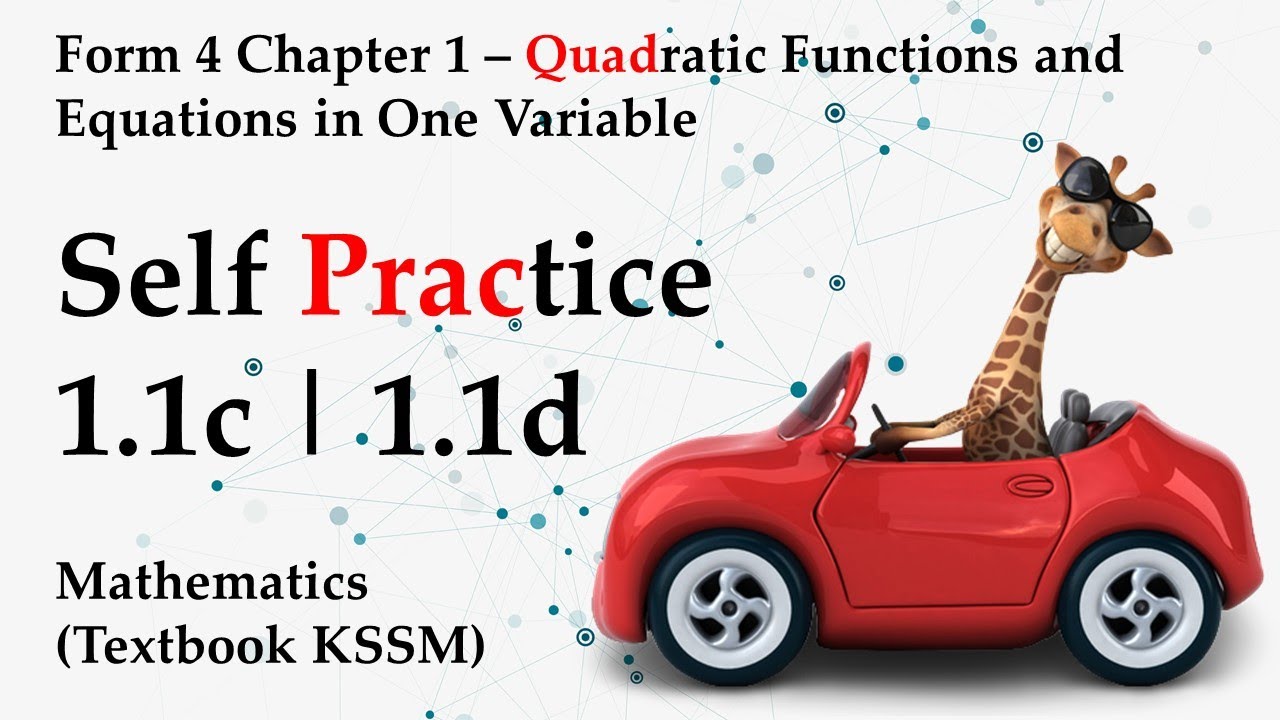 Form 4 Chapter 1 – Quadratic Functions and Equations in One Variable

Self Practice
1.1c | 1.1d

Mathematics
(Textbook KSSM)